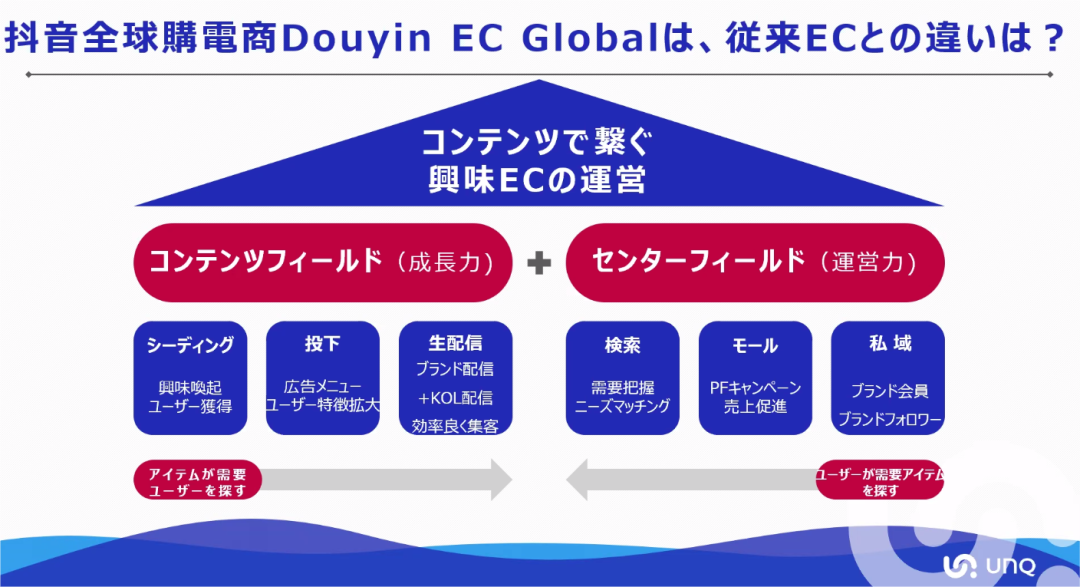 抖音全球購電商Douyin EC Globalは、従来ECとの違いは？

コンテンツで繋ぐ
興味ECの運営

コンテンツフィールド（成長力）

＋

センターフィールド（運営力）

シーディング
興味喚起
ユーザー獲得

投下
広告メニュー
ユーザー特徴拡大

生配信
ブランド配信
＋KOL配信
効率良く集客

検索
需要把握
ニーズマッチング

モール
PFキャンペーン
売上促進

私域
ブランド会員
ブランドフォロワー

アイテムが需要ユーザーを探す

ユーザーが需要アイテムを探す

UNQ